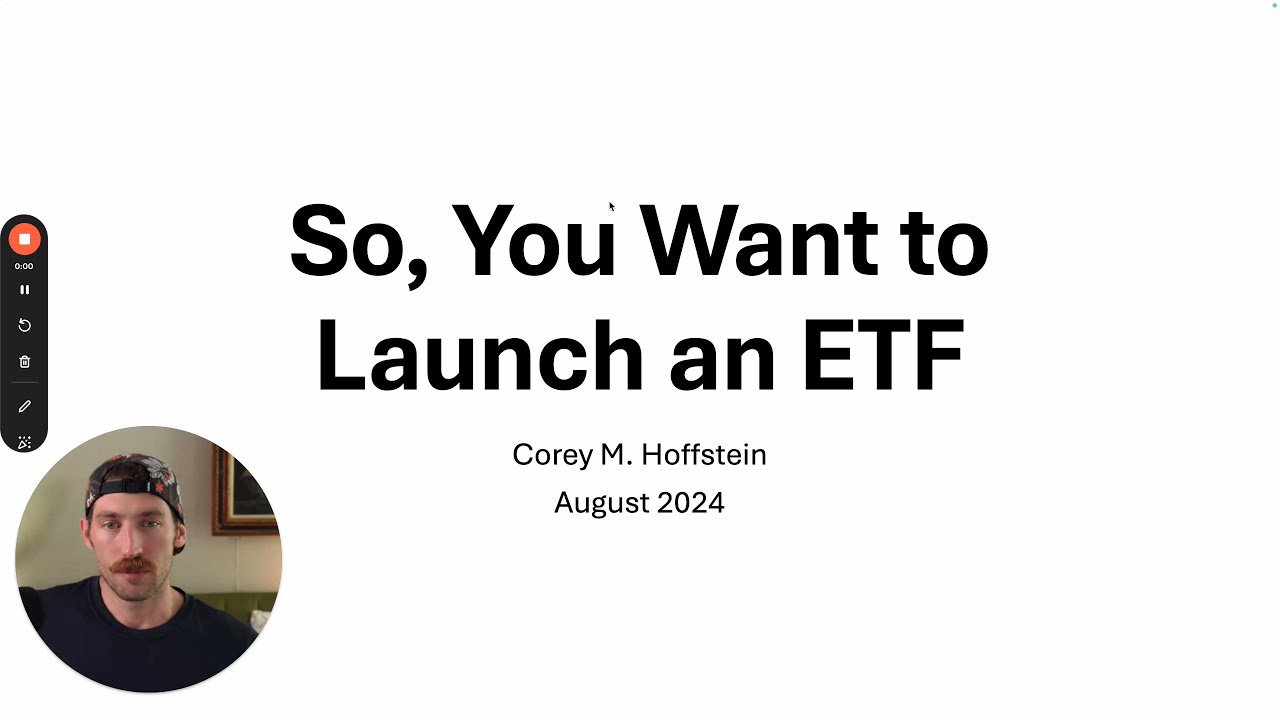 0:00

So, You Want to Launch an ETF

Corey M. Hoffstein
August 2024